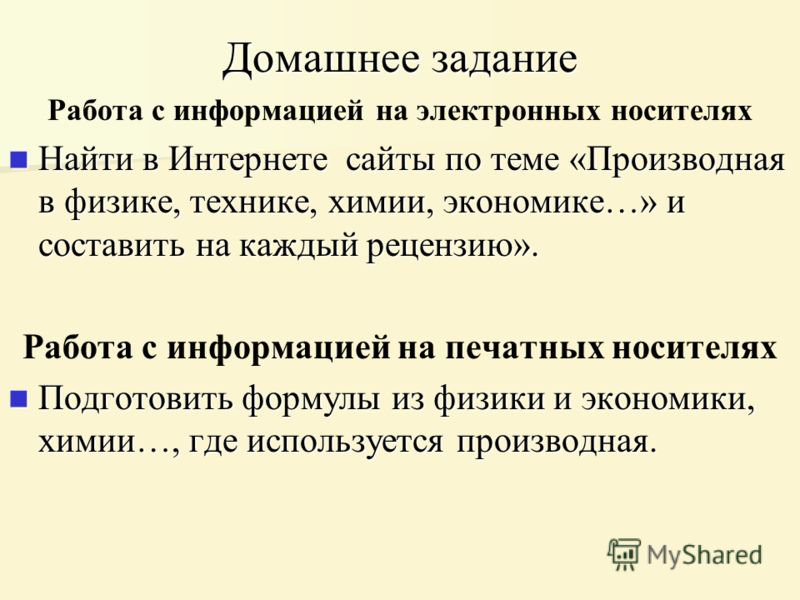 Домашнее задание

Работа с информацией на электронных носителях

Найти в Интернете сайты по теме «Производная в физике, технике, химии, экономике…» и составить на каждый рецензию».

Работа с информацией на печатных носителях

Подготовить формулы из физики и экономики, химии…, где используется производная.

MyShared